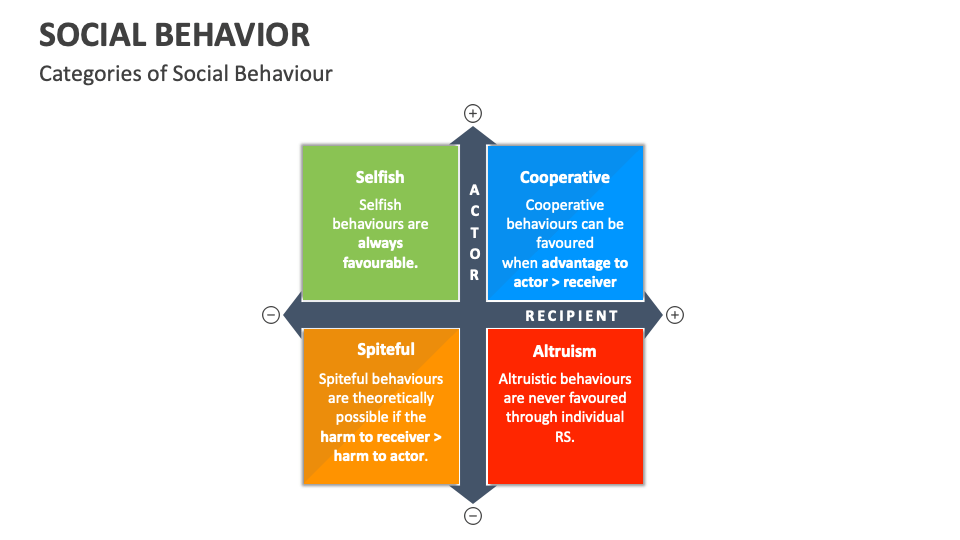 SOCIAL BEHAVIOR

Categories of Social Behaviour

+

Selfish

Selfish behaviours are always favourable.

ACTOR

Cooperative

Cooperative behaviours can be favoured when advantage to actor > receiver

−

RECIPIENT

+

Spiteful

Spiteful behaviours are theoretically possible if the harm to receiver > harm to actor.

Altruism

Altruistic behaviours are never favoured through individual RS.

−